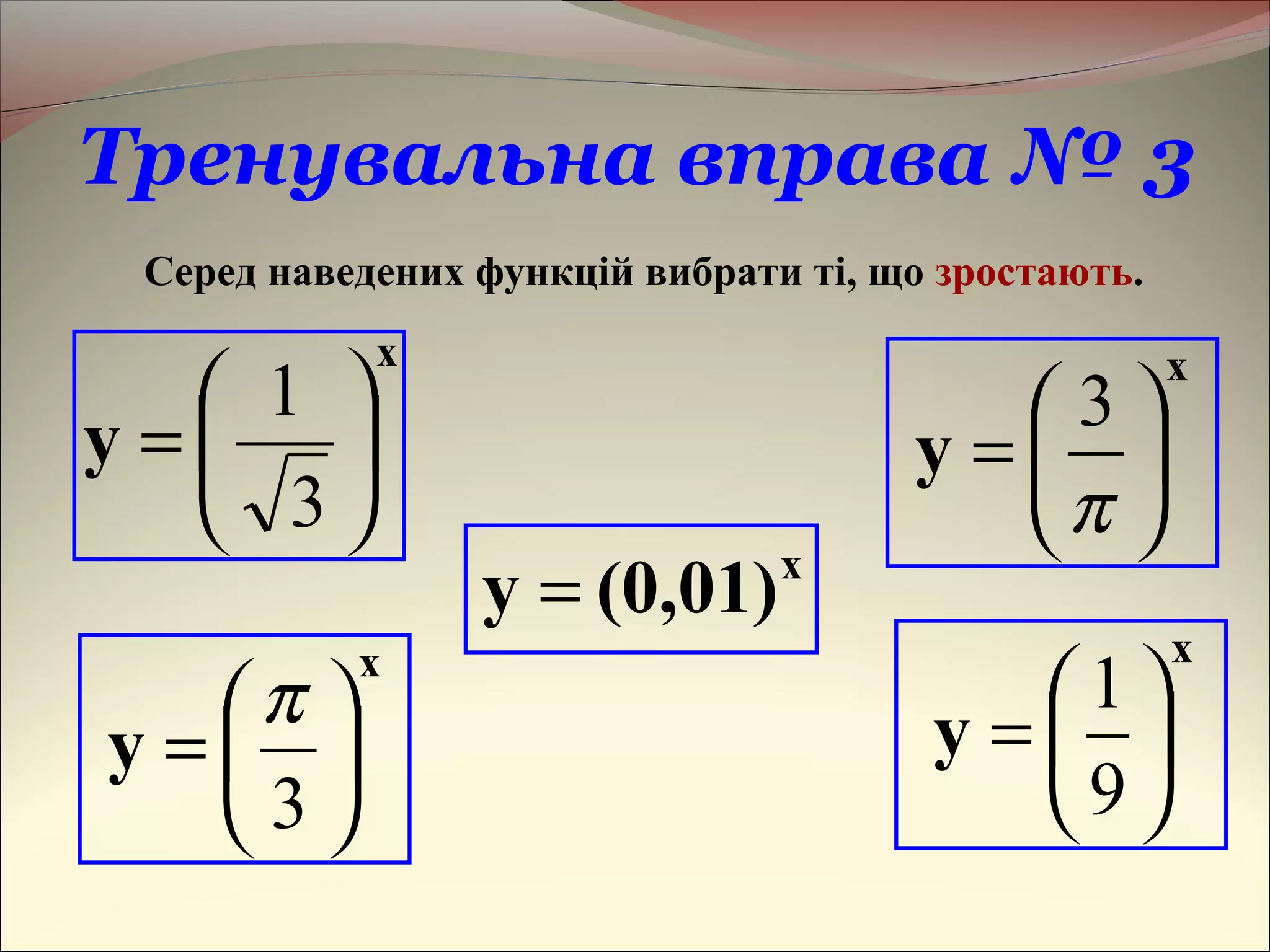 Тренувальна вправа № 3

Серед наведених функцій вибрати ті, що зростають.

$y = \left(\frac{1}{\sqrt{3}}\right)^x$

$y = \left(\frac{3}{\pi}\right)^x$

$y = (0,01)^x$

$y = \left(\frac{\pi}{3}\right)^x$

$y = \left(\frac{1}{9}\right)^x$